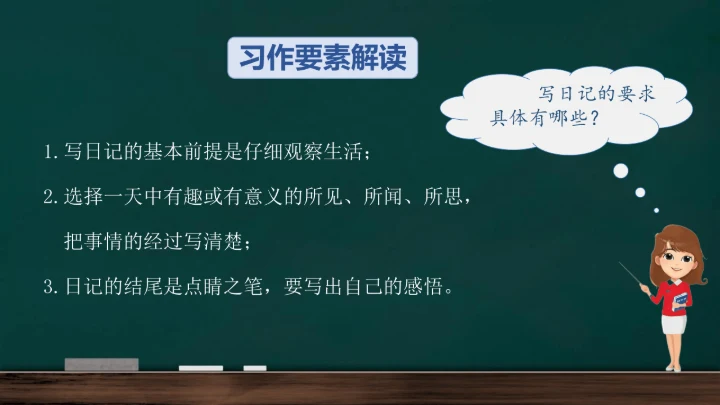 习作要素解读

写日记的要求具体有哪些？

1. 写日记的基本前提是仔细观察生活；

2. 选择一天中有趣或有意义的所见、所闻、所思，把事情的经过写清楚；

3. 日记的结尾是点睛之笔，要写出自己的感悟。